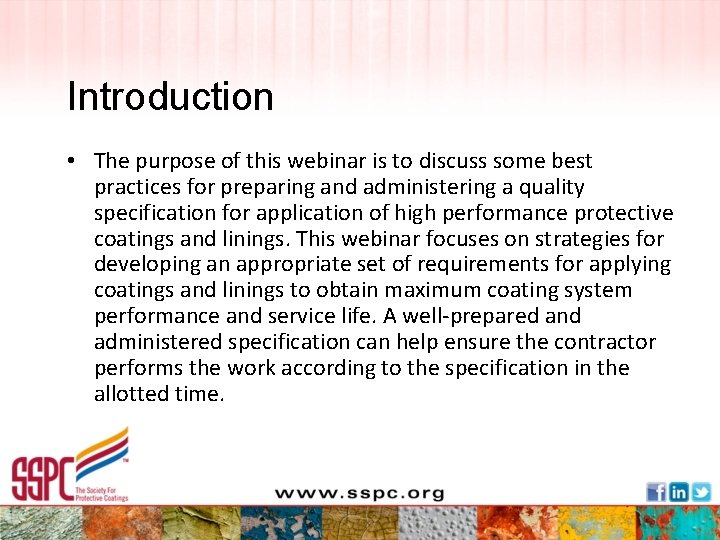 Introduction

• The purpose of this webinar is to discuss some best practices for preparing and administering a quality specification for application of high performance protective coatings and linings. This webinar focuses on strategies for developing an appropriate set of requirements for applying coatings and linings to obtain maximum coating system performance and service life. A well-prepared and administered specification can help ensure the contractor performs the work according to the specification in the allotted time.

SSPC™
The Society For Protective Coatings

www.sspc.org

f in